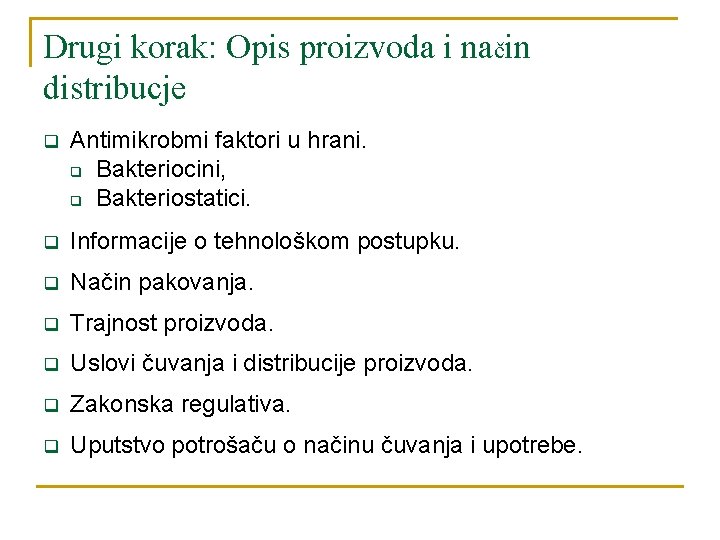 Drugi korak: Opis proizvoda i način distribucje

Antimikrobmi faktori u hrani.
Bakteriocini,
Bakteriostatici.

Informacije o tehnološkom postupku.

Način pakovanja.

Trajnost proizvoda.

Uslovi čuvanja i distribucije proizvoda.

Zakonska regulativa.

Uputstvo potrošaču o načinu čuvanja i upotrebe.